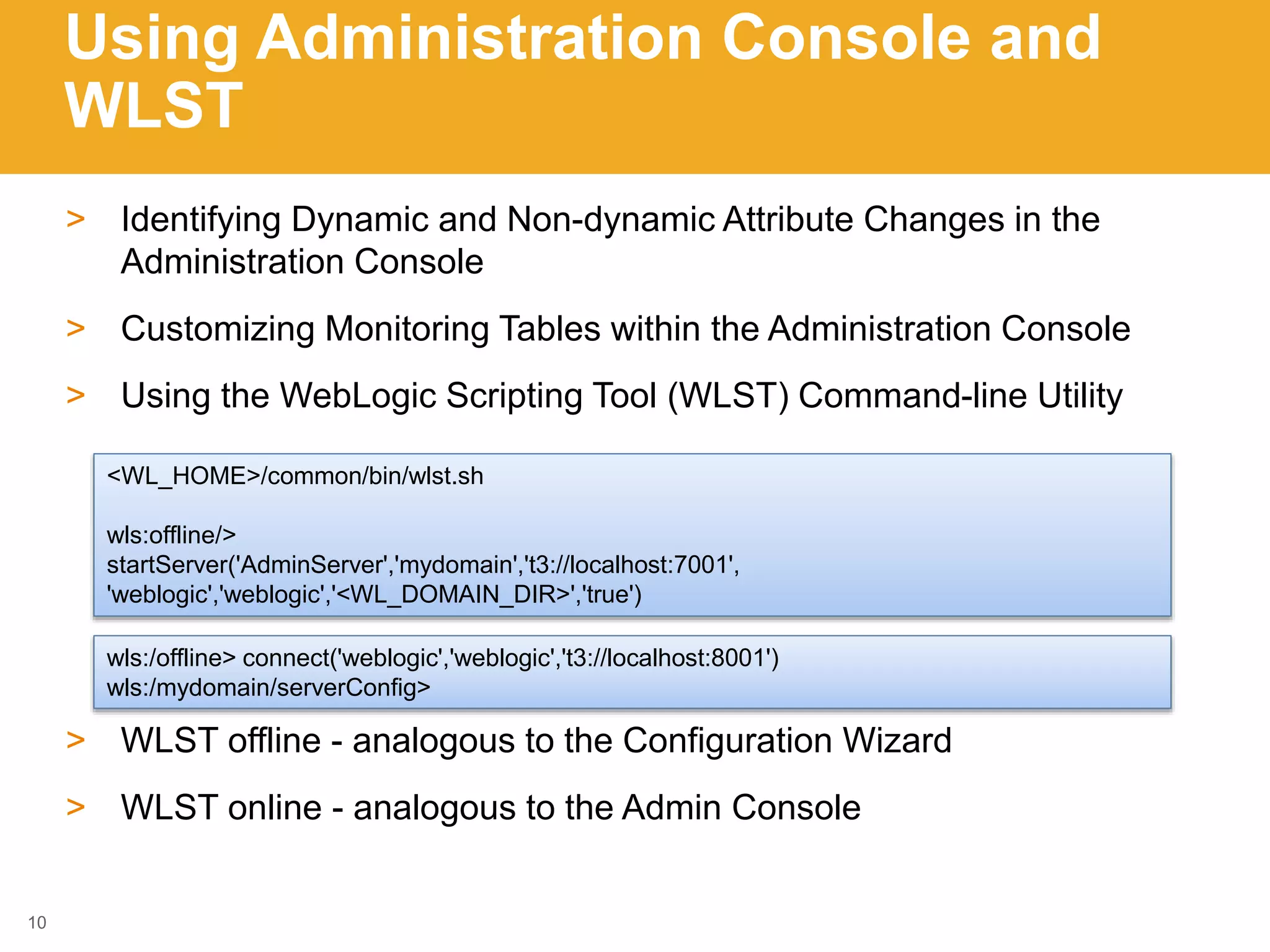 Using Administration Console and WLST

> Identifying Dynamic and Non-dynamic Attribute Changes in the Administration Console

> Customizing Monitoring Tables within the Administration Console

> Using the WebLogic Scripting Tool (WLST) Command-line Utility

<WL_HOME>/common/bin/wlst.sh

wls:offline/>
startServer('AdminServer','mydomain','t3://localhost:7001',
'weblogic','weblogic','<WL_DOMAIN_DIR>','true')

wls:/offline> connect('weblogic','weblogic','t3://localhost:8001')
wls:/mydomain/serverConfig>

> WLST offline - analogous to the Configuration Wizard

> WLST online - analogous to the Admin Console

10